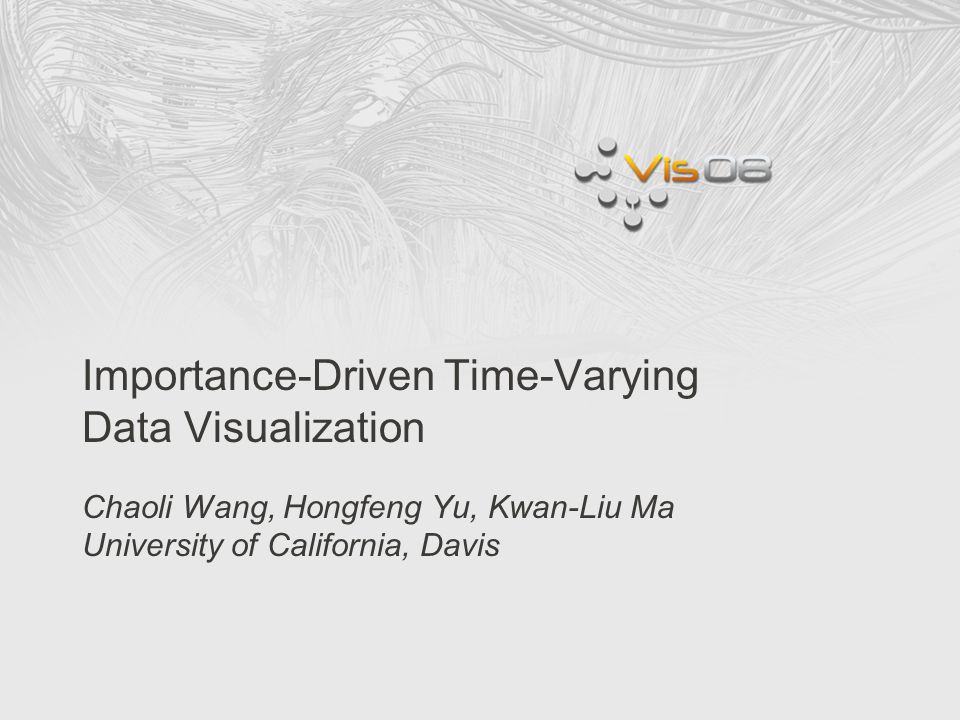 Vis08

Importance-Driven Time-Varying Data Visualization

Chaoli Wang, Hongfeng Yu, Kwan-Liu Ma
University of California, Davis